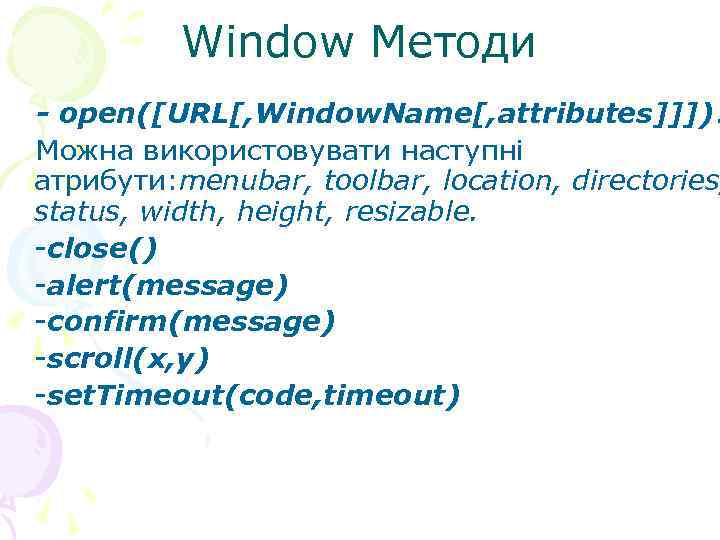 Window Методи

- open([URL[,WindowName[,attributes]]]).

Можна використовувати наступні атрибути:menubar, toolbar, location, directories, status, width, height, resizable.

-close()

-alert(message)

-confirm(message)

-scroll(x,y)

-setTimeout(code,timeout)